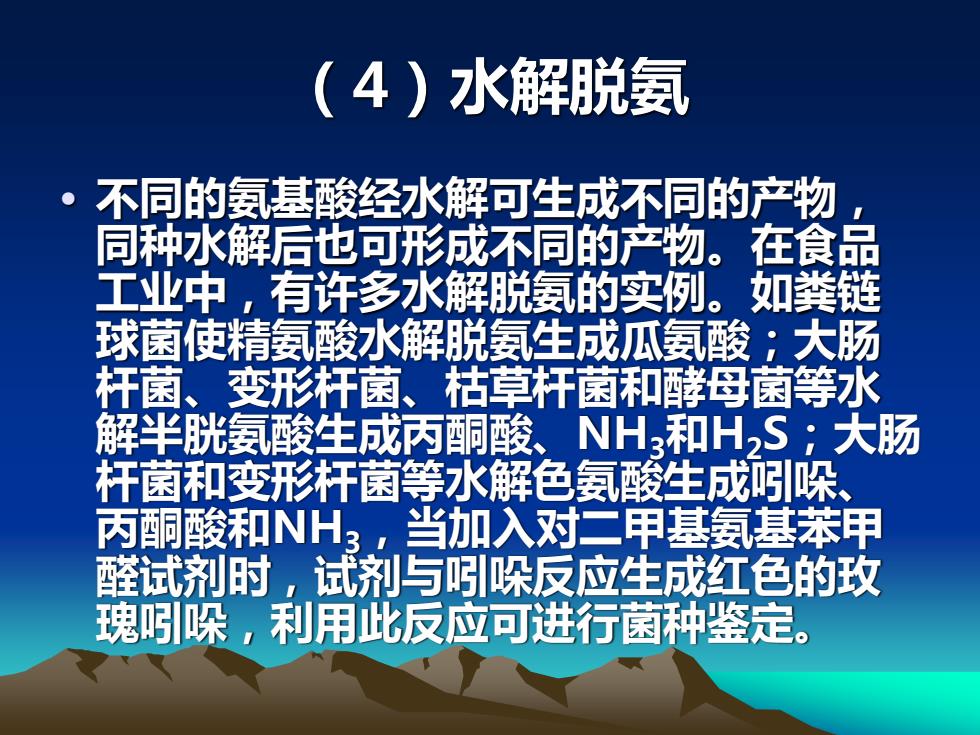 （4）水解脱氨

• 不同的氨基酸经水解可生成不同的产物，同种水解后也可形成不同的产物。在食品工业中，有许多水解脱氨的实例。如粪链球菌使精氨酸水解脱氨生成瓜氨酸；大肠杆菌、变形杆菌、枯草杆菌和酵母菌等水解半胱氨酸生成丙酮酸、$NH_3$和$H_2S$；大肠杆菌和变形杆菌等水解色氨酸生成吲哚、丙酮酸和$NH_3$，当加入对二甲基氨基苯甲醛试剂时，试剂与吲哚反应生成红色的玫瑰吲哚，利用此反应可进行菌种鉴定。